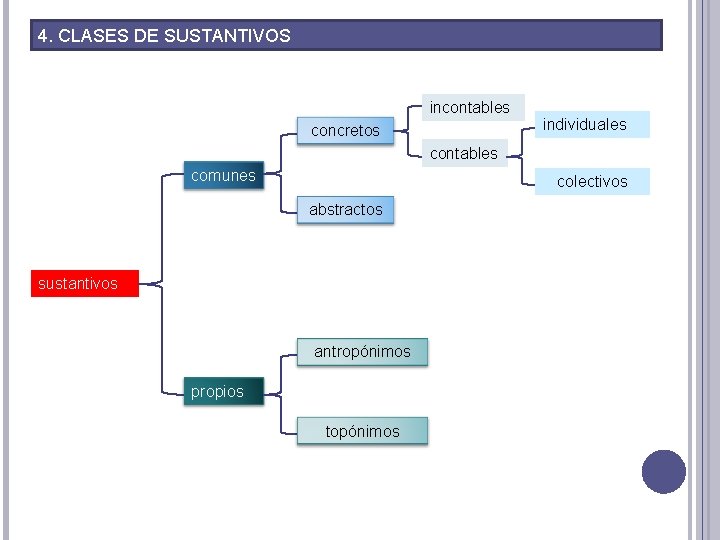 4. CLASES DE SUSTANTIVOS

sustantivos

comunes

concretos

incontables

contables

individuales

colectivos

abstractos

propios

antropónimos

topónimos